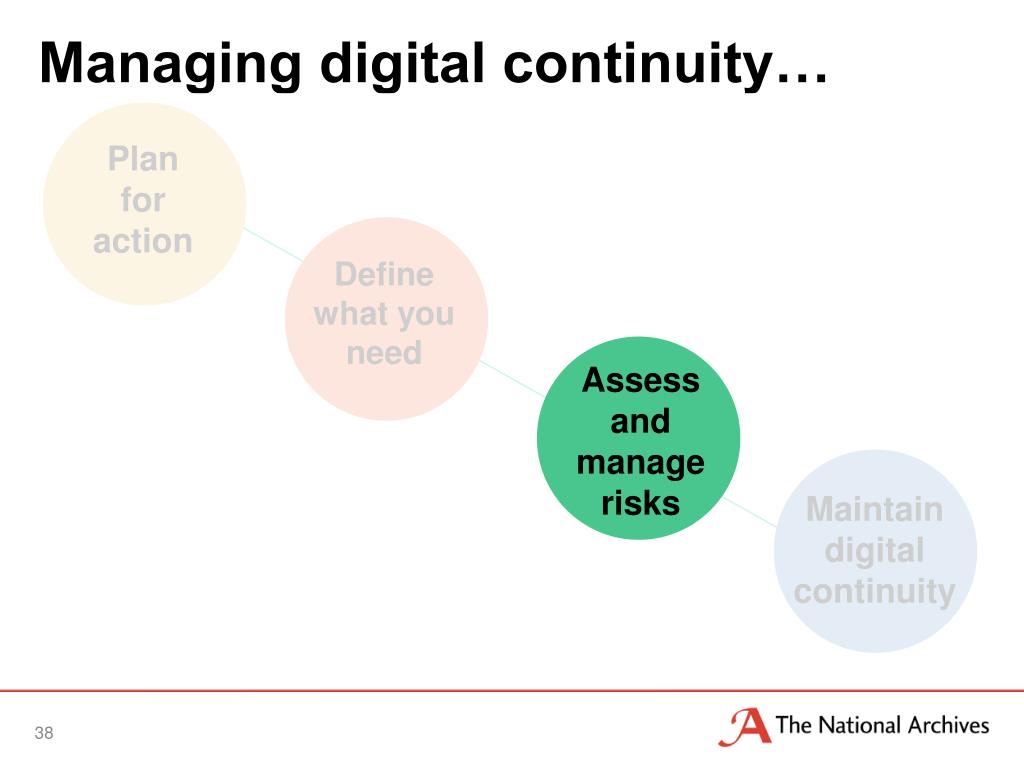 Managing digital continuity…

Plan for action

Define what you need

Assess and manage risks

Maintain digital continuity

38

The National Archives